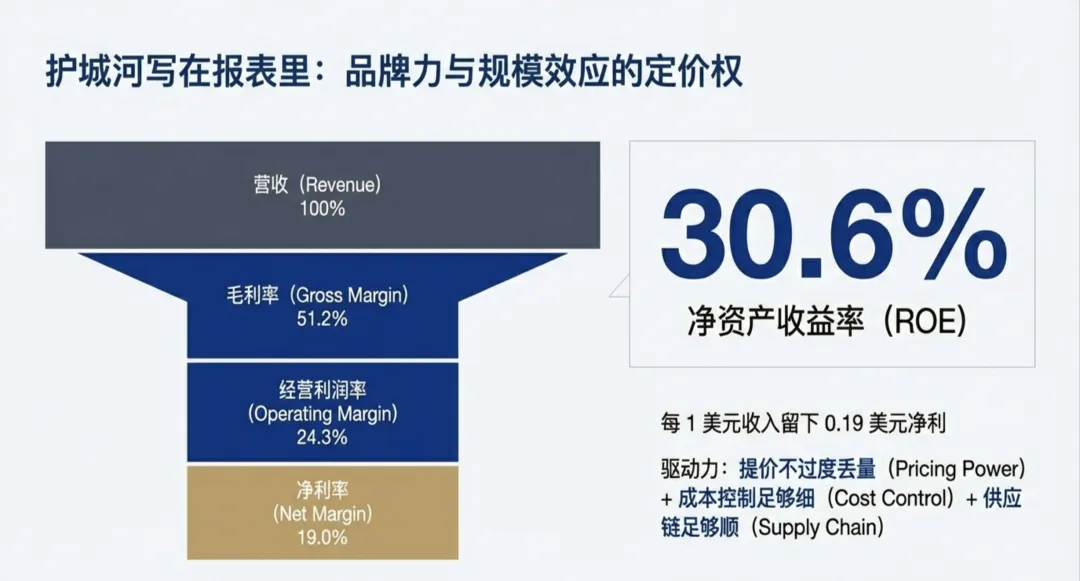 护城河写在报表里：品牌力与规模效应的定价权

营收（Revenue）
100%

毛利率（Gross Margin）
51.2%

经营利润率
（Operating Margin）
24.3%

净利率
（Net Margin）
19.0%

30.6%
净资产收益率（ROE）

每 1 美元收入留下 0.19 美元净利

驱动力：提价不过度丢量（Pricing Power）+ 成本控制足够细（Cost Control）+ 供应链足够顺（Supply Chain）